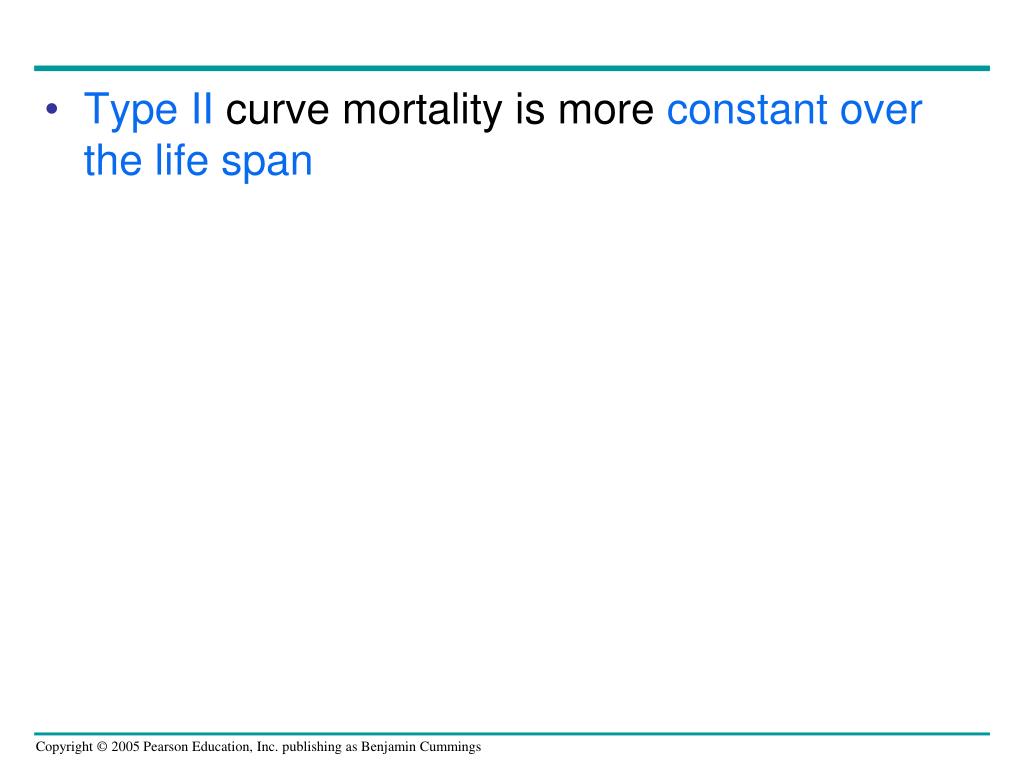 • Type II curve mortality is more constant over the life span

Copyright © 2005 Pearson Education, Inc. publishing as Benjamin Cummings